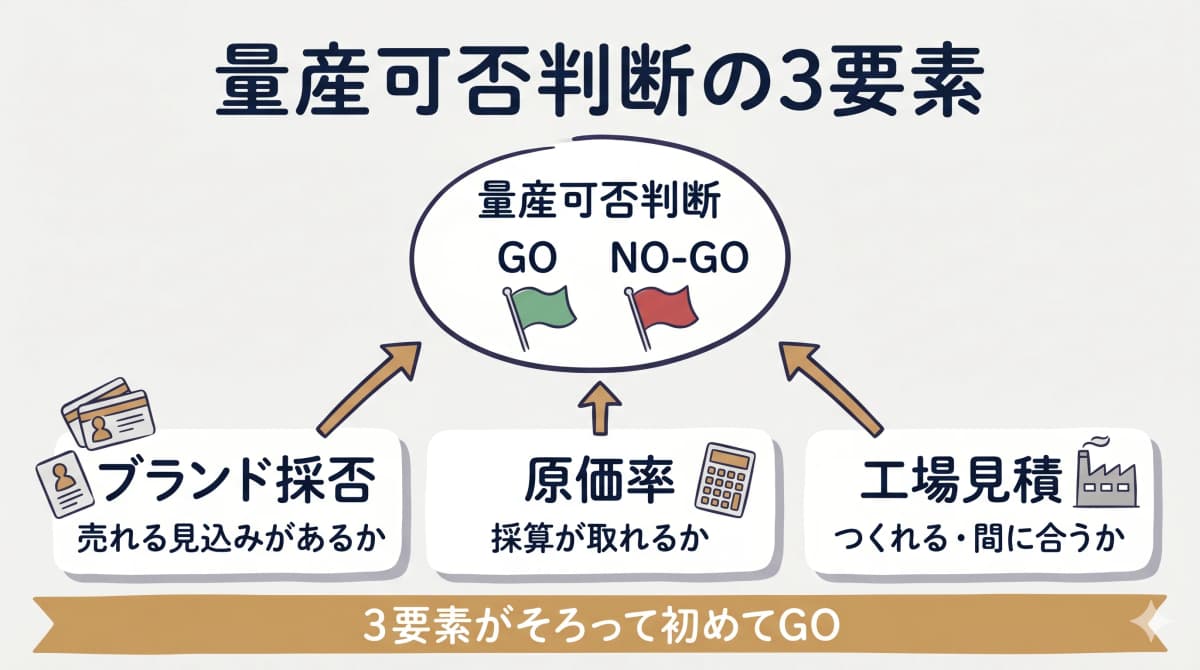 量産可否判断の3要素

量産可否判断

GO NO-GO

ブランド採否

売れる見込みがあるか

原価率

採算が取れるか

工場見積

つくれる・間に合うか

3要素がそろって初めてGO